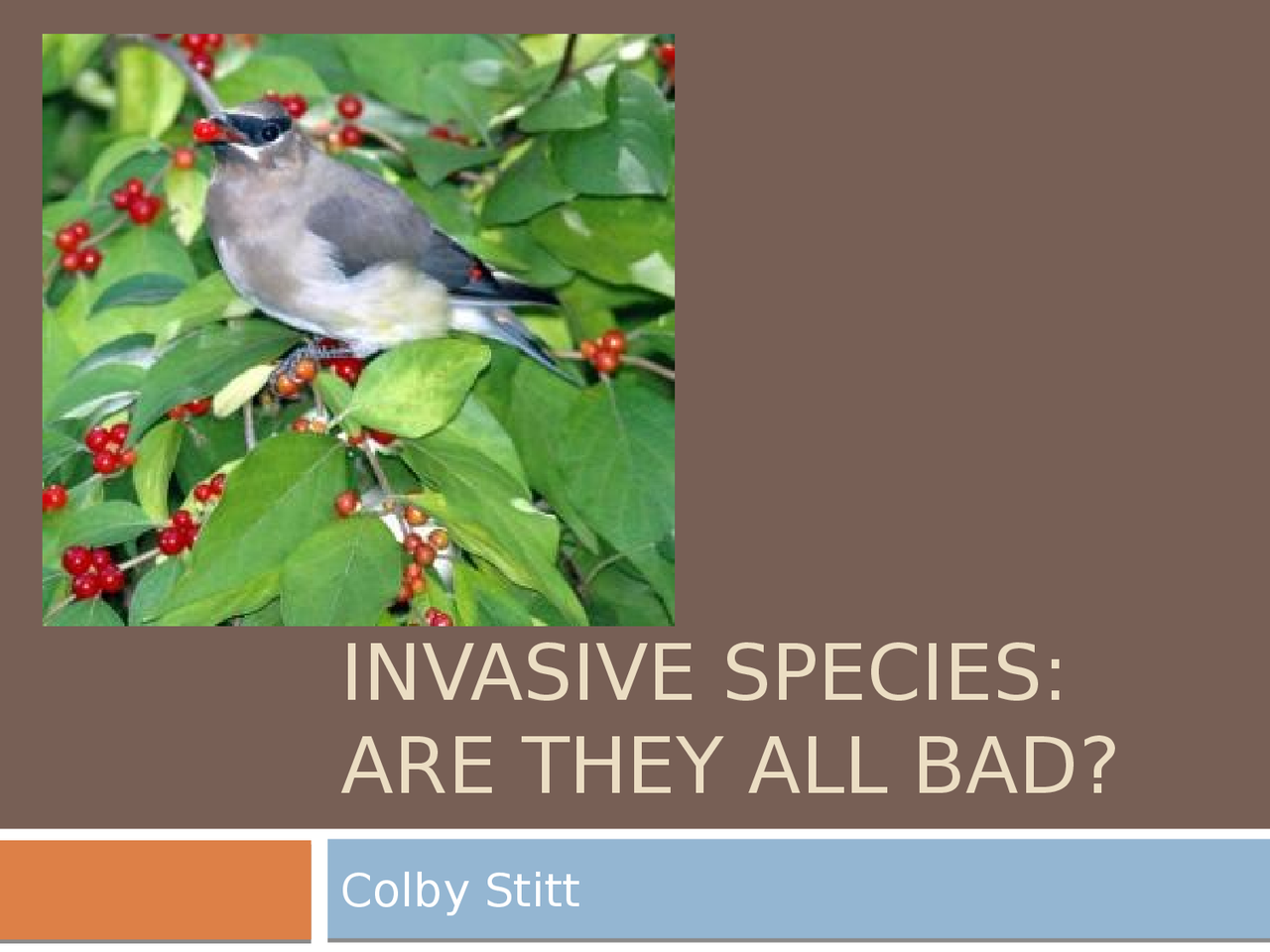 INVASIVE SPECIES: ARE THEY ALL BAD?

Colby Stitt